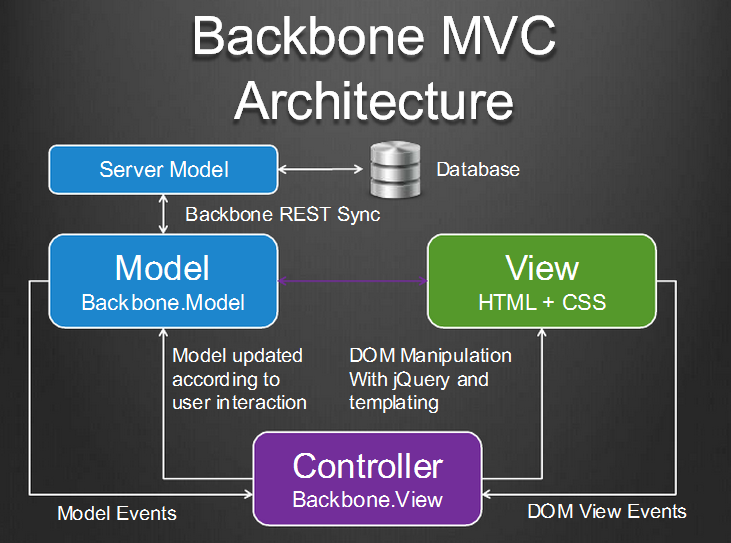 Backbone MVC Architecture

Server Model

Database

Backbone REST Sync

Model
Backbone.Model

View
HTML + CSS

Model updated according to user interaction

DOM Manipulation With jQuery and templating

Controller
Backbone.View

Model Events

DOM View Events